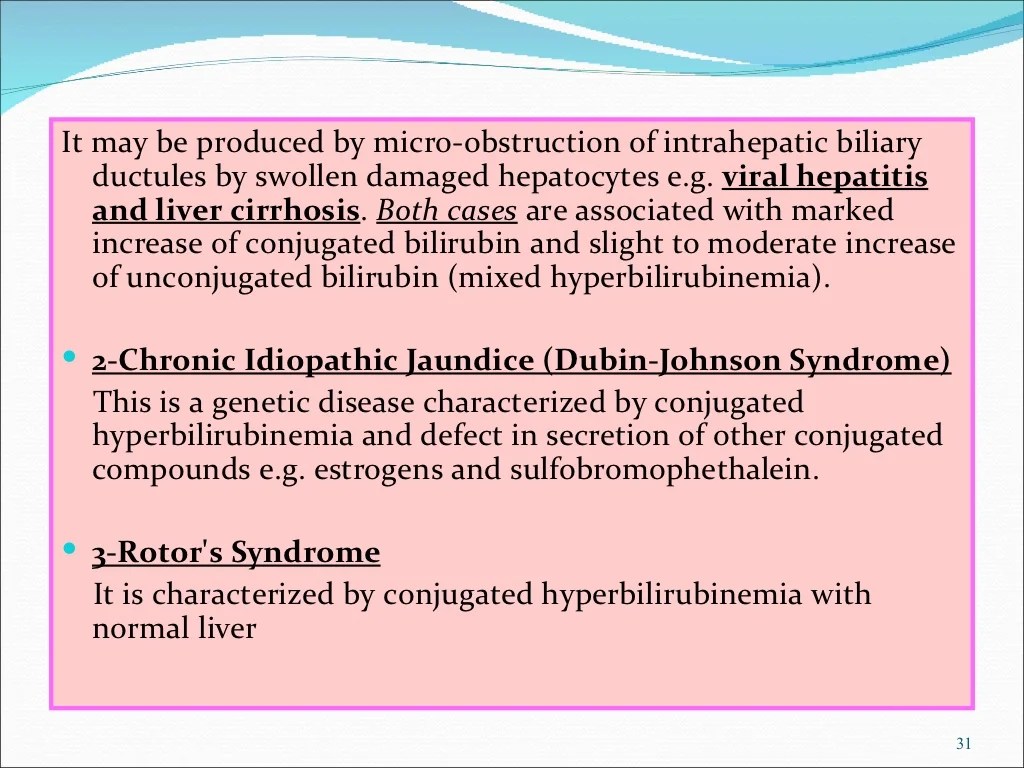 It may be produced by micro-obstruction of intrahepatic biliary ductules by swollen damaged hepatocytes e.g. viral hepatitis and liver cirrhosis. Both cases are associated with marked increase of conjugated bilirubin and slight to moderate increase of unconjugated bilirubin (mixed hyperbilirubinemia).

2-Chronic Idiopathic Jaundice (Dubin-Johnson Syndrome)
This is a genetic disease characterized by conjugated hyperbilirubinemia and defect in secretion of other conjugated compounds e.g. estrogens and sulfobromophethalein.

3-Rotor's Syndrome
It is characterized by conjugated hyperbilirubinemia with normal liver

31